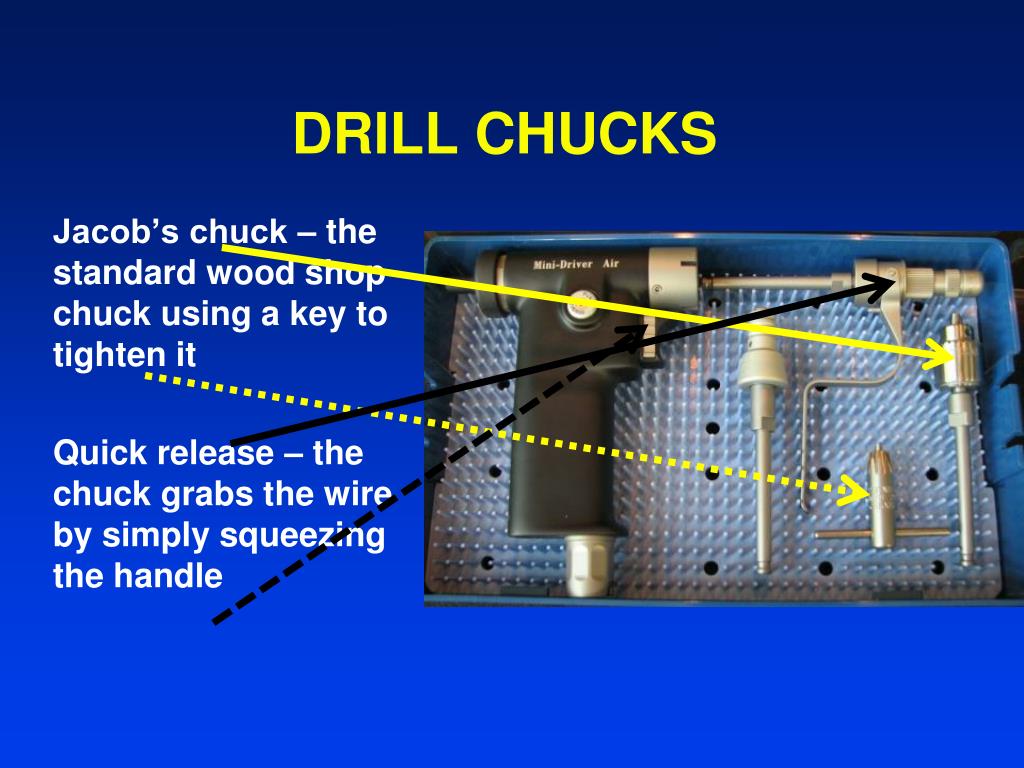 DRILL CHUCKS

Jacob's chuck – the standard wood shop chuck using a key to tighten it

Quick release – the chuck grabs the wire by simply squeezing the handle

Mini-Driver Air